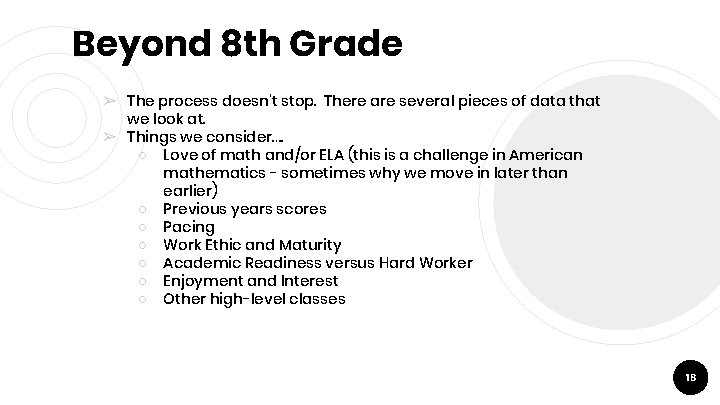 Beyond 8th Grade

➢ The process doesn't stop. There are several pieces of data that we look at.
➢ Things we consider...
○ Love of math and/or ELA (this is a challenge in American mathematics - sometimes why we move in later than earlier)
○ Previous years scores
○ Pacing
○ Work Ethic and Maturity
○ Academic Readiness versus Hard Worker
○ Enjoyment and Interest
○ Other high-level classes

18